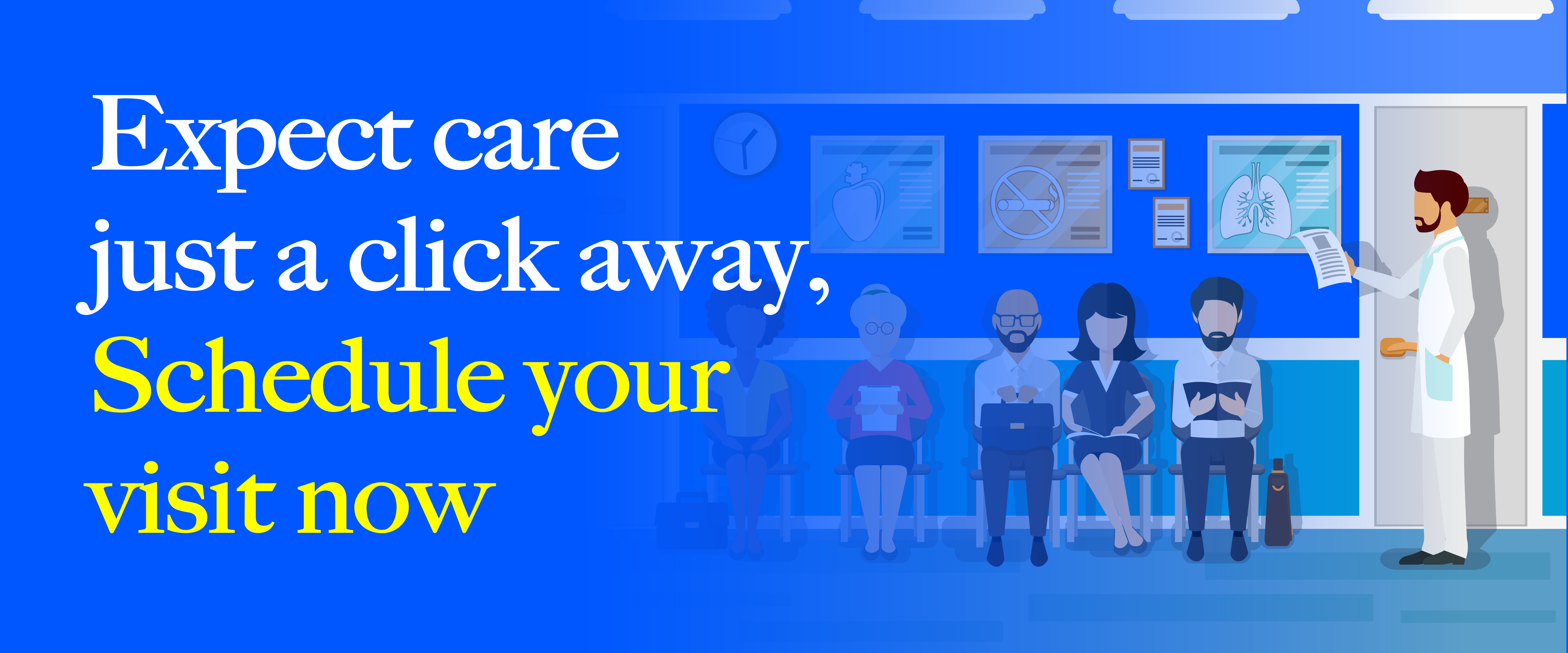 Expect care just a click away, Schedule your visit now